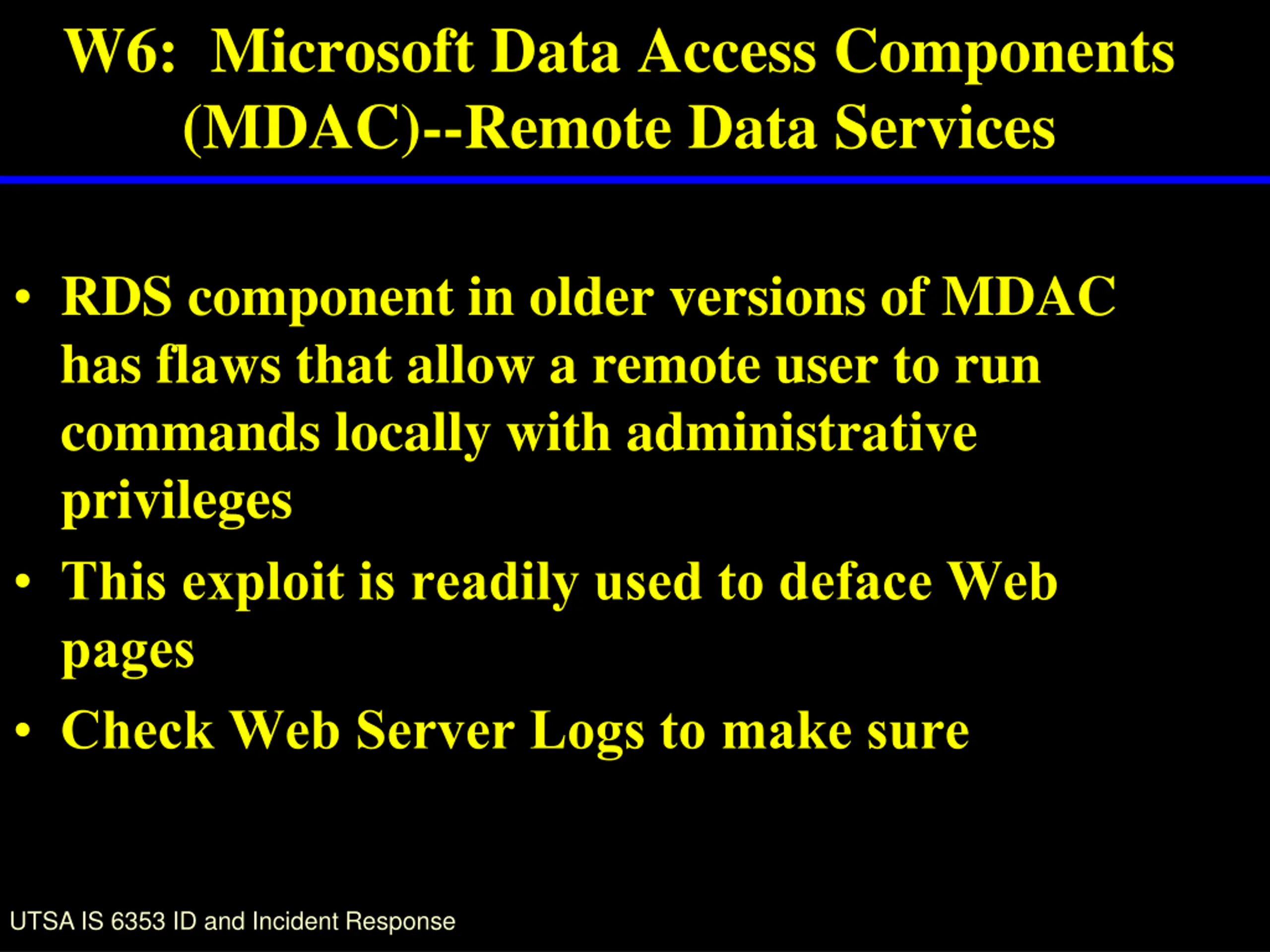 W6: Microsoft Data Access Components (MDAC)--Remote Data Services

• RDS component in older versions of MDAC has flaws that allow a remote user to run commands locally with administrative privileges
• This exploit is readily used to deface Web pages
• Check Web Server Logs to make sure

UTSA IS 6353 ID and Incident Response